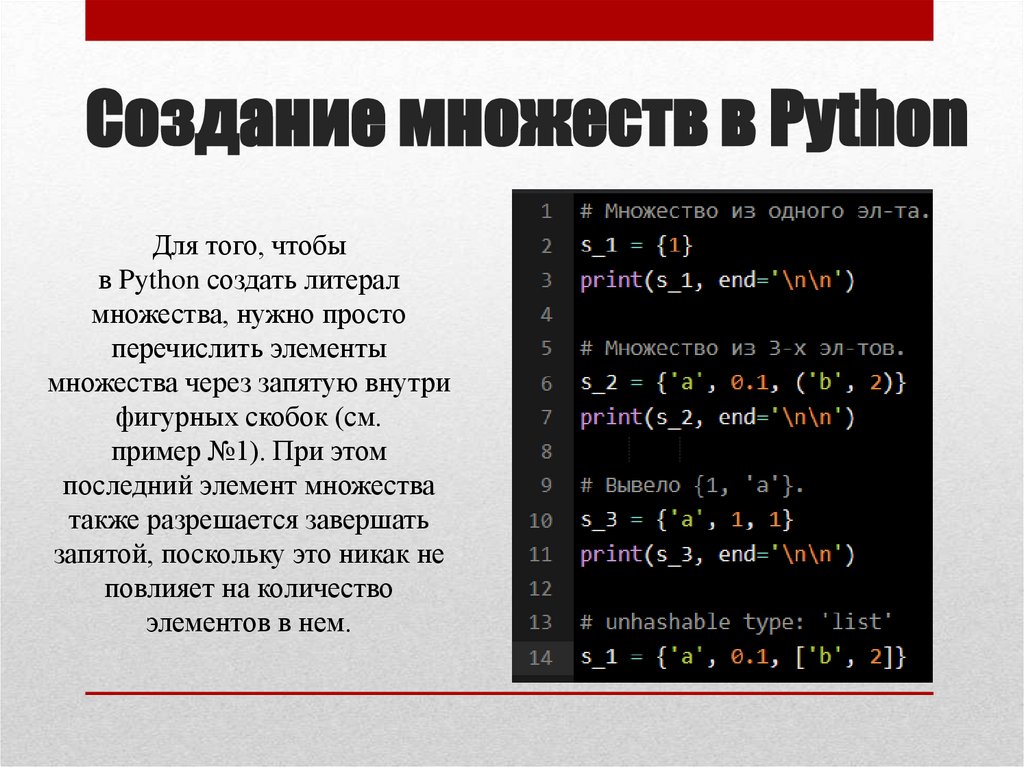 Создание множеств в Python

Для того, чтобы в Python создать литерал множества, нужно просто перечислить элементы множества через запятую внутри фигурных скобок (см. пример №1). При этом последний элемент множества также разрешается завершать запятой, поскольку это никак не повлияет на количество элементов в нем.

1 # Множество из одного эл-та.
2 s_1 = {1}
3 print(s_1, end='\n\n')
4
5 # Множество из 3-х эл-тов.
6 s_2 = {'a', 0.1, ('b', 2)}
7 print(s_2, end='\n\n')
8
9 # Вывело {1, 'a'}.
10 s_3 = {'a', 1, 1}
11 print(s_3, end='\n\n')
12
13 # unhashable type: 'list'
14 s_1 = {'a', 0.1, ['b', 2]}